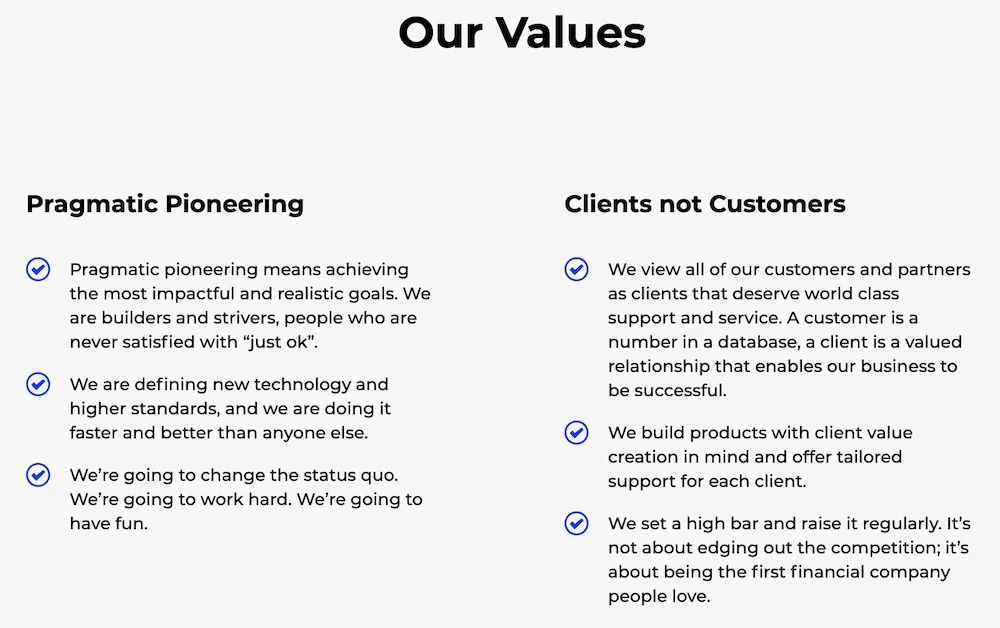 Our Values

Pragmatic Pioneering

Pragmatic pioneering means achieving the most impactful and realistic goals. We are builders and strivers, people who are never satisfied with “just ok”.

We are defining new technology and higher standards, and we are doing it faster and better than anyone else.

We’re going to change the status quo. We’re going to work hard. We’re going to have fun.

Clients not Customers

We view all of our customers and partners as clients that deserve world class support and service. A customer is a number in a database, a client is a valued relationship that enables our business to be successful.

We build products with client value creation in mind and offer tailored support for each client.

We set a high bar and raise it regularly. It’s not about edging out the competition; it’s about being the first financial company people love.